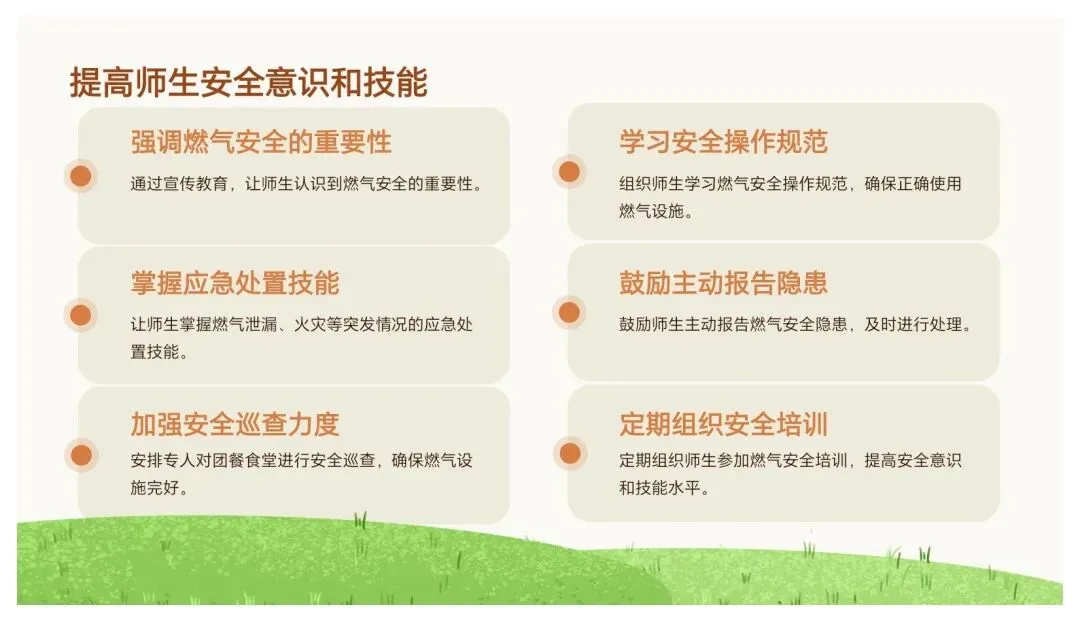 提高师生安全意识和技能

强调燃气安全的重要性

通过宣传教育，让师生认识到燃气安全的重要性。

掌握应急处置技能

让师生掌握燃气泄漏、火灾等突发情况的应急处置技能。

加强安全巡查力度

安排专人对团餐食堂进行安全巡查，确保燃气设施完好。

学习安全操作规范

组织师生学习燃气安全操作规范，确保正确使用燃气设施。

鼓励主动报告隐患

鼓励师生主动报告燃气安全隐患，及时进行处理。

定期组织安全培训

定期组织师生参加燃气安全培训，提高安全意识和技能水平。